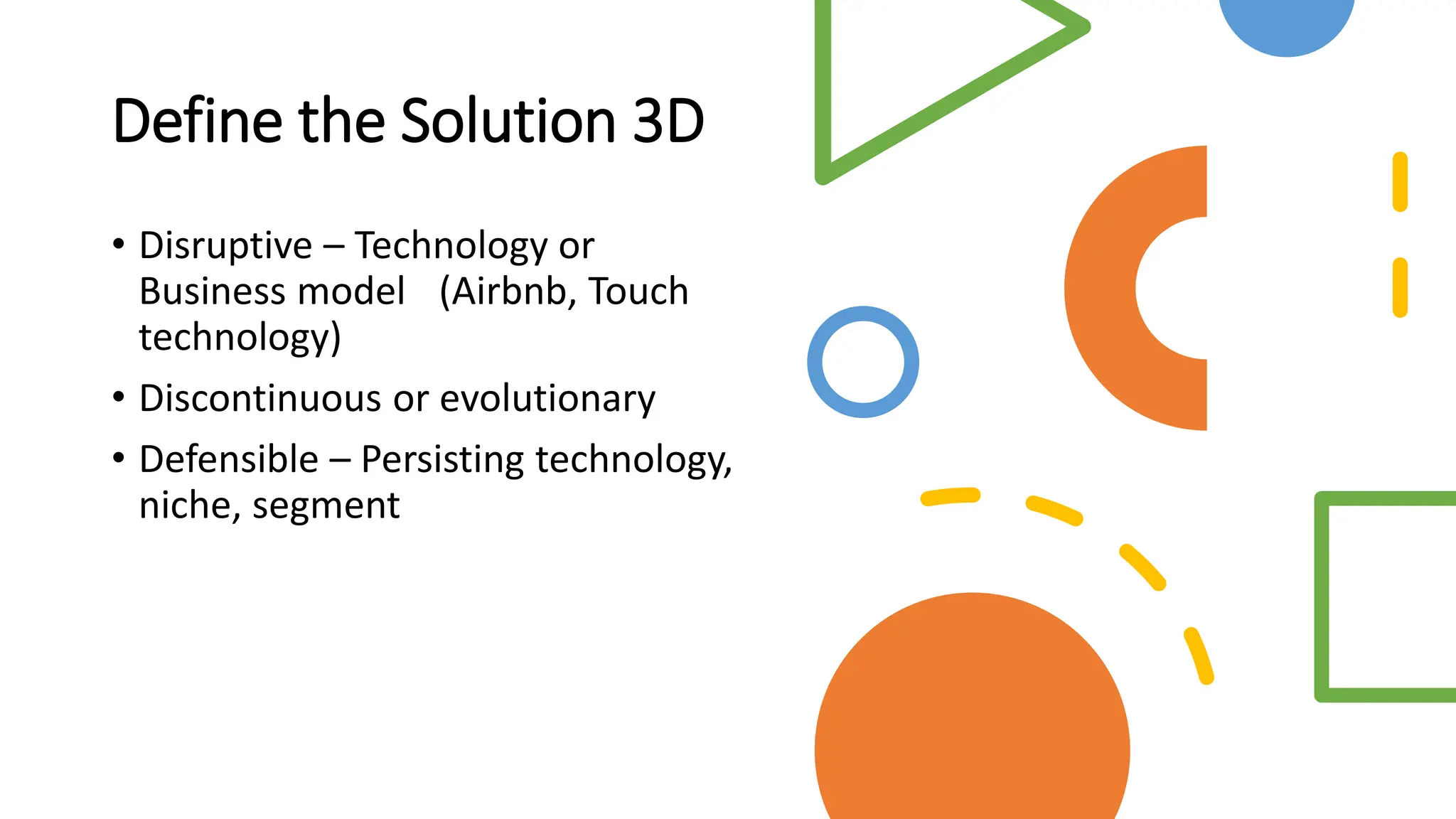 Define the Solution 3D

• Disruptive – Technology or Business model (Airbnb, Touch technology)
• Discontinuous or evolutionary
• Defensible – Persisting technology, niche, segment